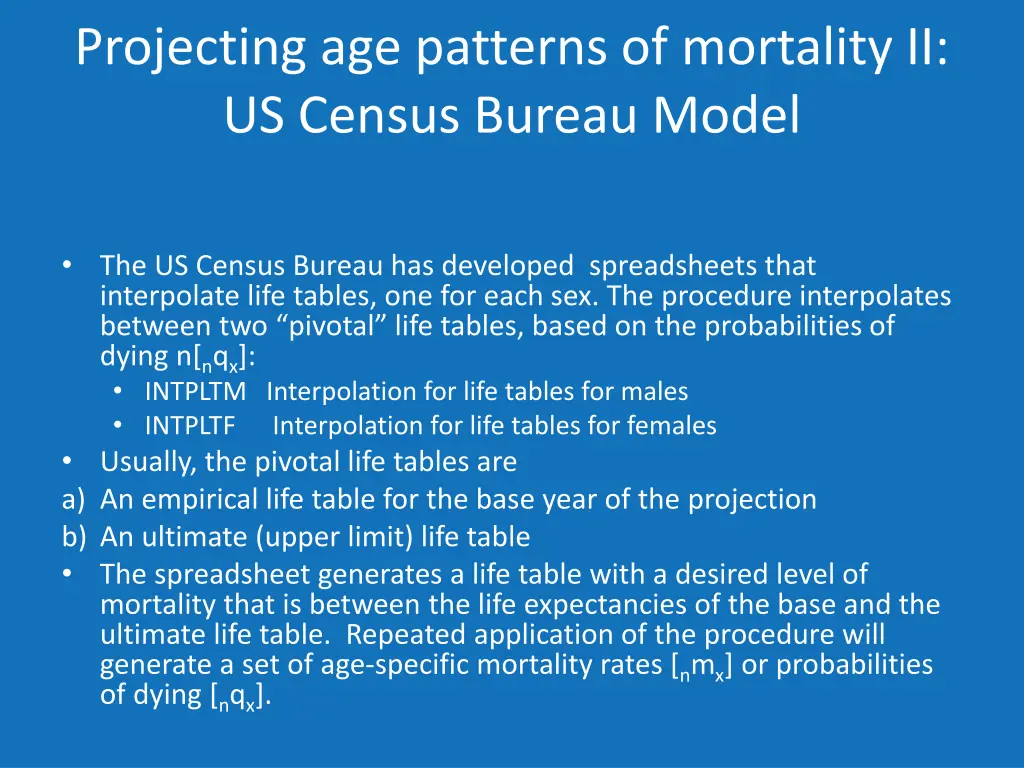 Projecting age patterns of mortality II: US Census Bureau Model

• The US Census Bureau has developed spreadsheets that interpolate life tables, one for each sex. The procedure interpolates between two “pivotal” life tables, based on the probabilities of dying n[$_nq_x$]:
  • INTPLTM Interpolation for life tables for males
  • INTPLTF Interpolation for life tables for females
• Usually, the pivotal life tables are
a) An empirical life table for the base year of the projection
b) An ultimate (upper limit) life table
• The spreadsheet generates a life table with a desired level of mortality that is between the life expectancies of the base and the ultimate life table. Repeated application of the procedure will generate a set of age-specific mortality rates [$_nm_x$] or probabilities of dying [$_nq_x$].